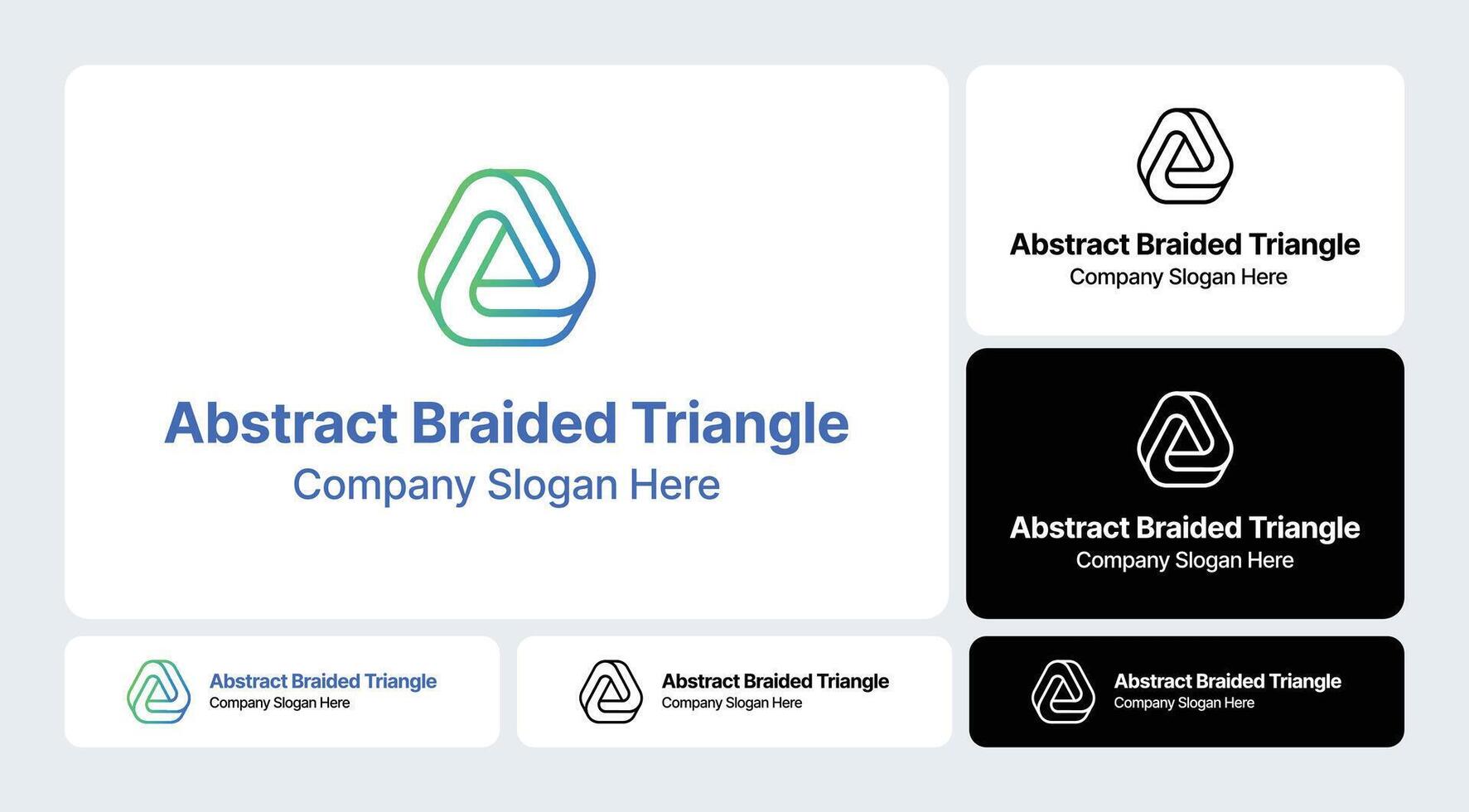 Abstract Braided Triangle
Company Slogan Here

Abstract Braided Triangle
Company Slogan Here

Abstract Braided Triangle
Company Slogan Here

Abstract Braided Triangle
Company Slogan Here

Abstract Braided Triangle
Company Slogan Here

Abstract Braided Triangle
Company Slogan Here